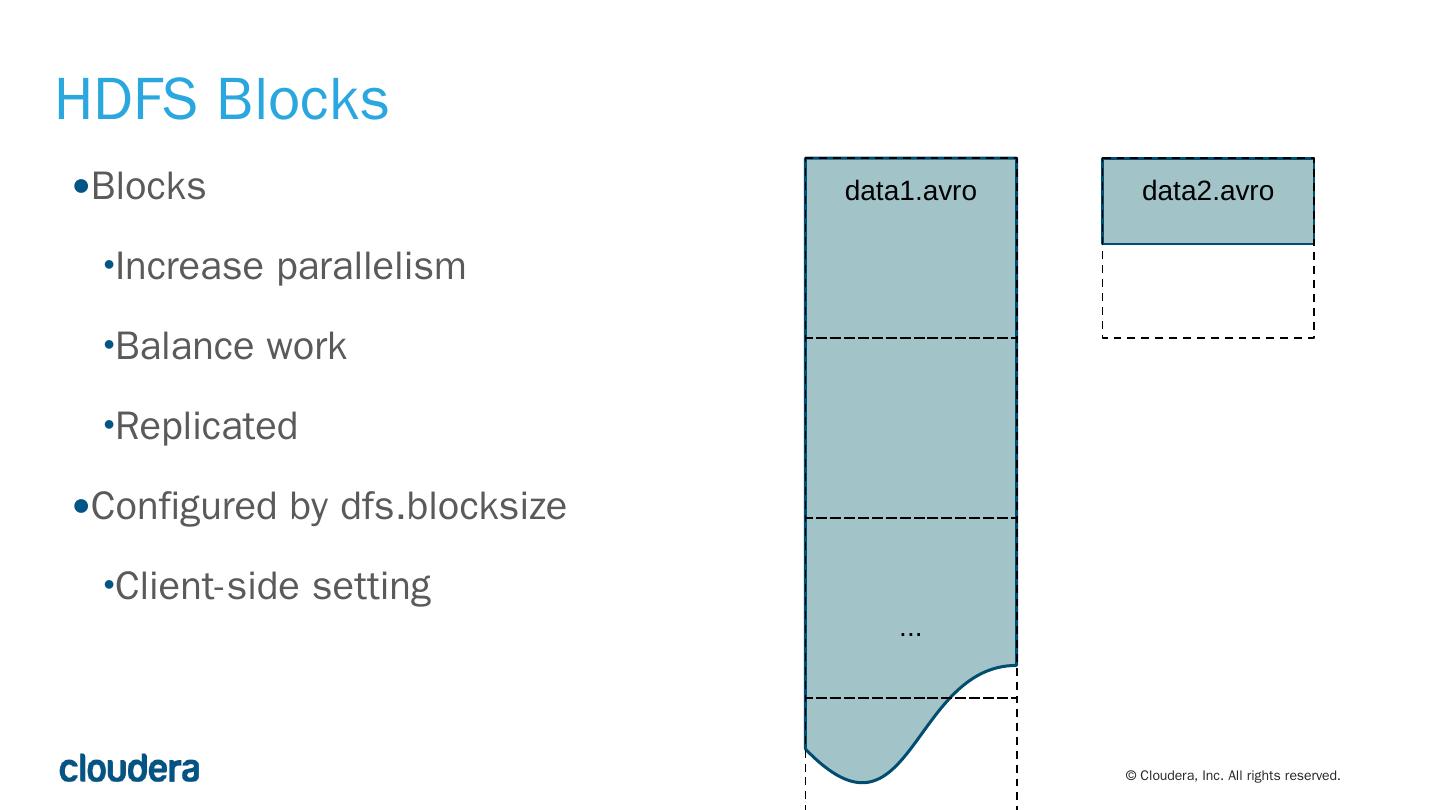 HDFS Blocks

•Blocks

•Increase parallelism

•Balance work

•Replicated

•Configured by dfs.blocksize

•Client-side setting

data1.avro

...

data2.avro

cloudera

© Cloudera, Inc. All rights reserved.